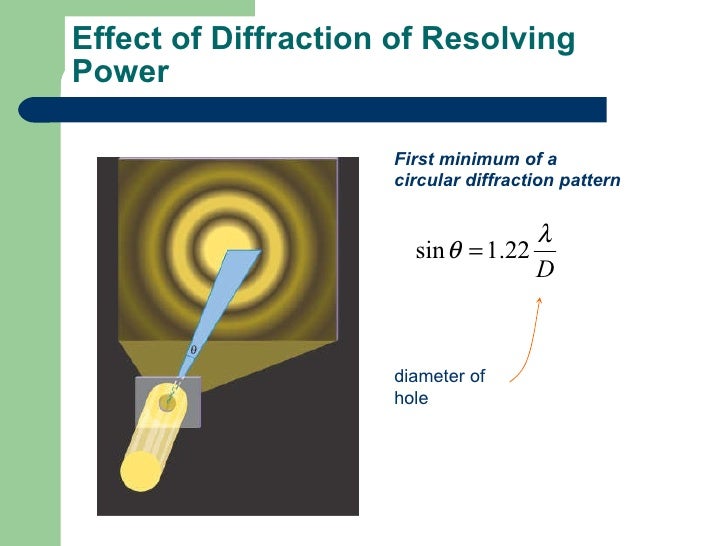 Effect of Diffraction of Resolving Power

θ

First minimum of a circular diffraction pattern

$\sin\theta = 1.22\frac{\lambda}{D}$

diameter of hole